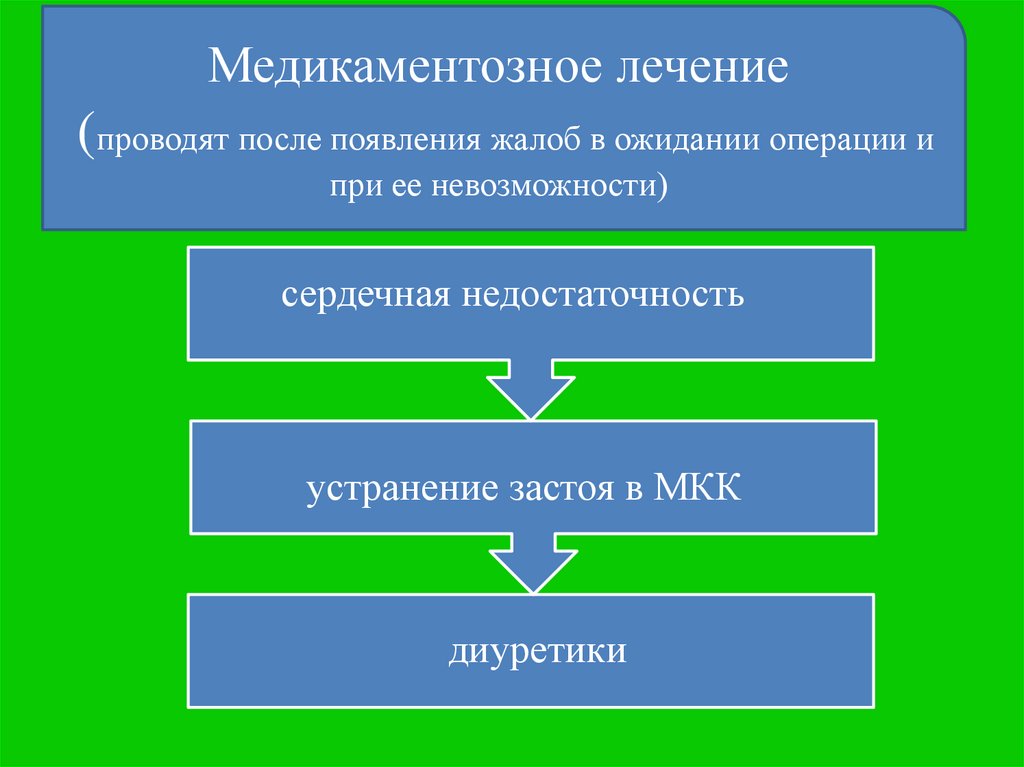 Медикаментозное лечение
(проводят после появления жалоб в ожидании операции и при ее невозможности)

сердечная недостаточность

устранение застоя в МКК

диуретики